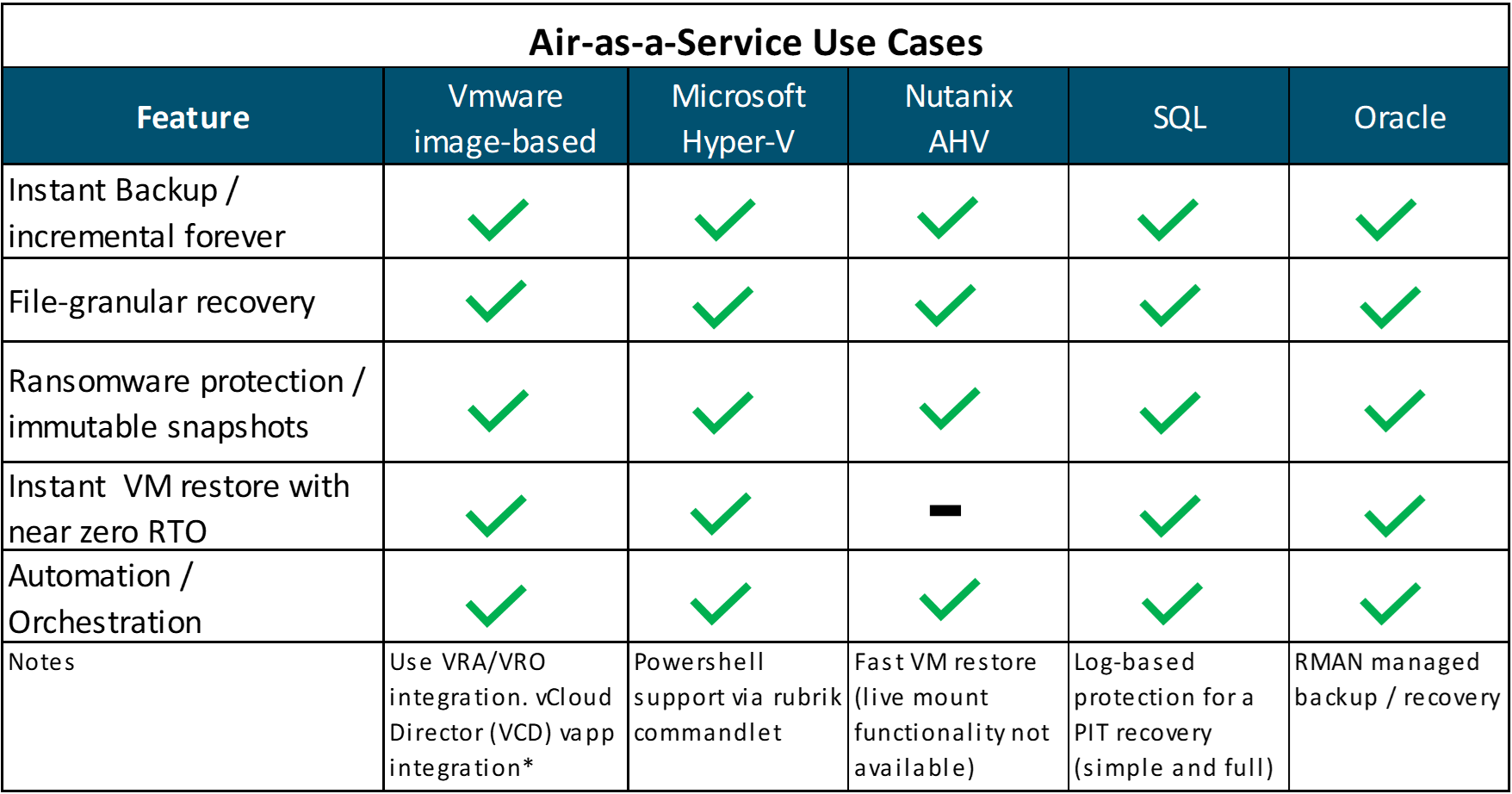 Air-as-a-Service Use Cases

| Feature | Vmware image-based | Microsoft Hyper-V | Nutanix AHV | SQL | Oracle |
|---|---|---|---|---|---|
| Instant Backup / incremental forever | ✓ | ✓ | ✓ | ✓ | ✓ |
| File-granular recovery | ✓ | ✓ | ✓ | ✓ | ✓ |
| Ransomware protection / immutable snapshots | ✓ | ✓ | ✓ | ✓ | ✓ |
| Instant VM restore with near zero RTO | ✓ | ✓ | - | ✓ | ✓ |
| Automation / Orchestration | ✓ | ✓ | ✓ | ✓ | ✓ |
| Notes | Use VRA/VRO integration. vCloud Director (VCD) vapp integration* | Powershell support via rubrik commandlet | Fast VM restore (live mount functionality not available) | Log-based protection for a PIT recovery (simple and full) | RMAN managed backup / recovery |